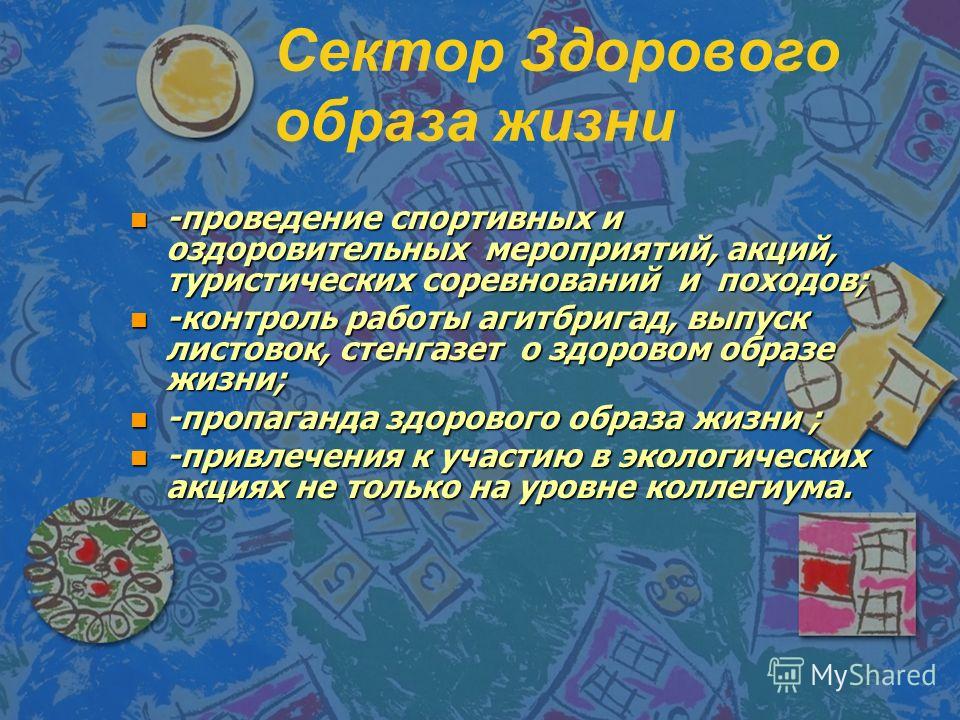 Сектор Здорового образа жизни

-проведение спортивных и оздоровительных мероприятий, акций, туристических соревнований и походов;

-контроль работы агитбригад, выпуск листовок, стенгазет о здоровом образе жизни;

-пропаганда здорового образа жизни ;

-привлечения к участию в экологических акциях не только на уровне коллегиума.

MyShared